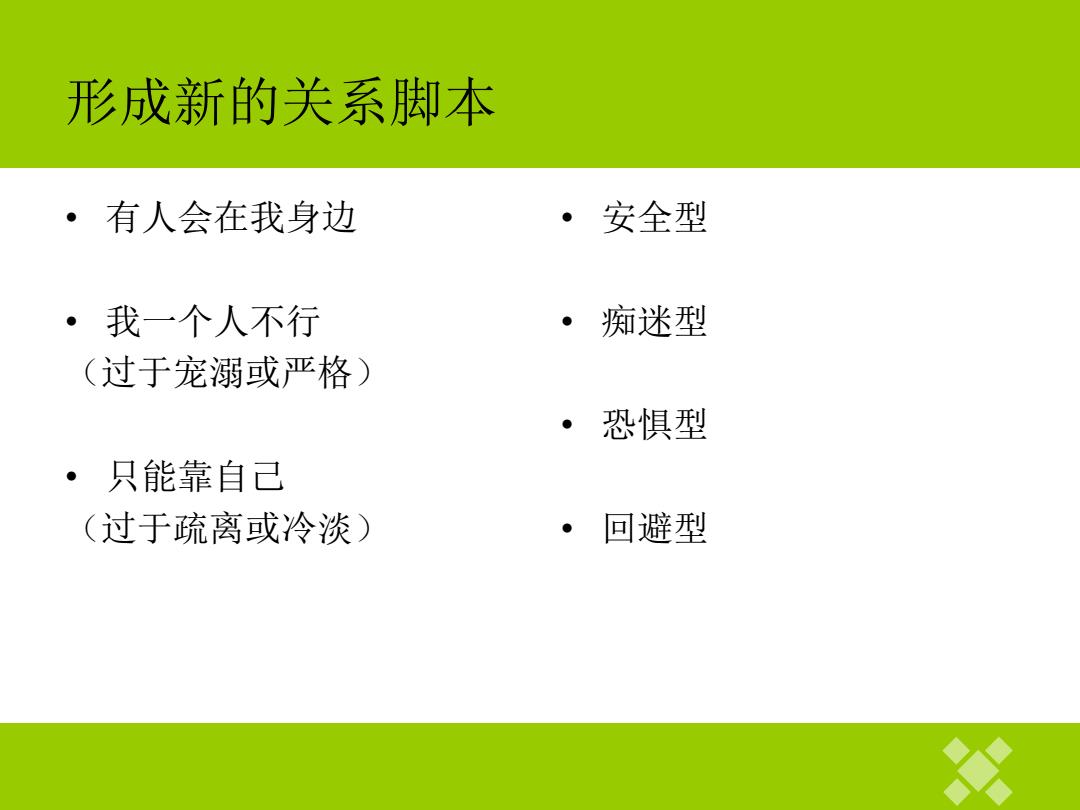 形成新的关系脚本

• 有人会在我身边

• 我一个人不行
（过于宠溺或严格）

• 只能靠自己
（过于疏离或冷淡）

• 安全型

• 痴迷型

• 恐惧型

• 回避型